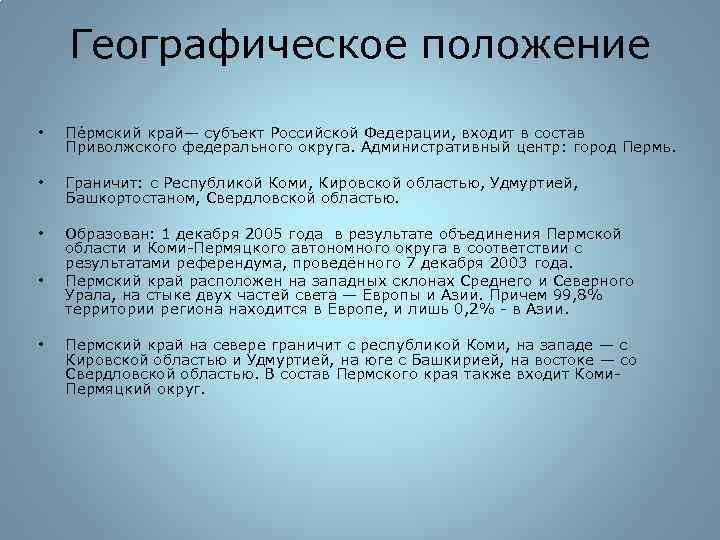 Географическое положение

• Пе́рмский край— субъект Российской Федерации, входит в состав Приволжского федерального округа. Административный центр: город Пермь.

• Граничит: с Республикой Коми, Кировской областью, Удмуртией, Башкортостаном, Свердловской областью.

• Образован: 1 декабря 2005 года в результате объединения Пермской области и Коми-Пермяцкого автономного округа в соответствии с результатами референдума, проведённого 7 декабря 2003 года.

• Пермский край расположен на западных склонах Среднего и Северного Урала, на стыке двух частей света — Европы и Азии. Причем 99,8% территории региона находится в Европе, и лишь 0,2% - в Азии.

• Пермский край на севере граничит с республикой Коми, на западе — с Кировской областью и Удмуртией, на юге с Башкирией, на востоке — со Свердловской областью. В состав Пермского края также входит Коми-Пермяцкий округ.